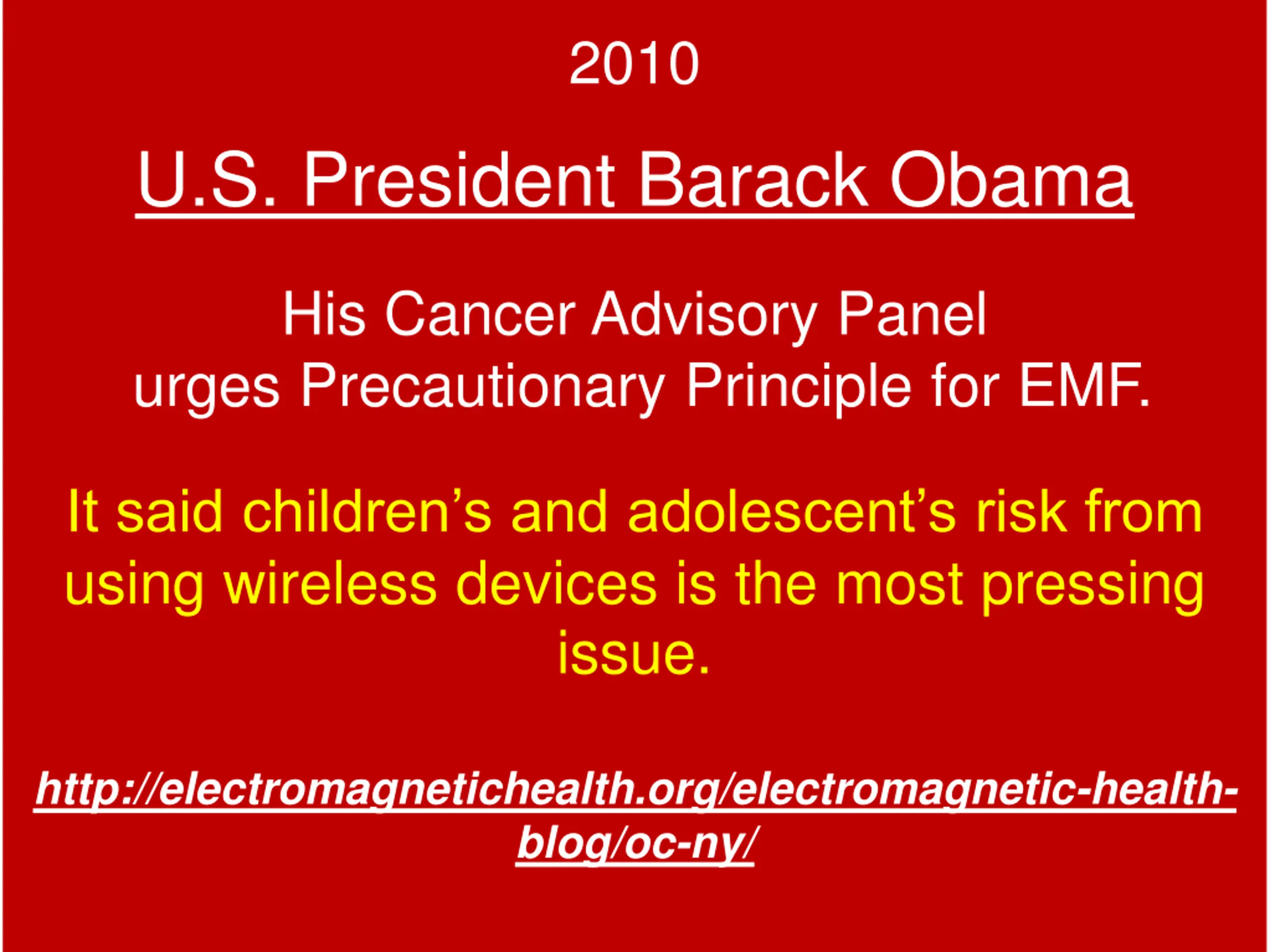 2010

U.S. President Barack Obama

His Cancer Advisory Panel urges Precautionary Principle for EMF.

It said children’s and adolescent’s risk from using wireless devices is the most pressing issue.

http://electromagnetichealth.org/electromagnetic-health-blog/oc-ny/